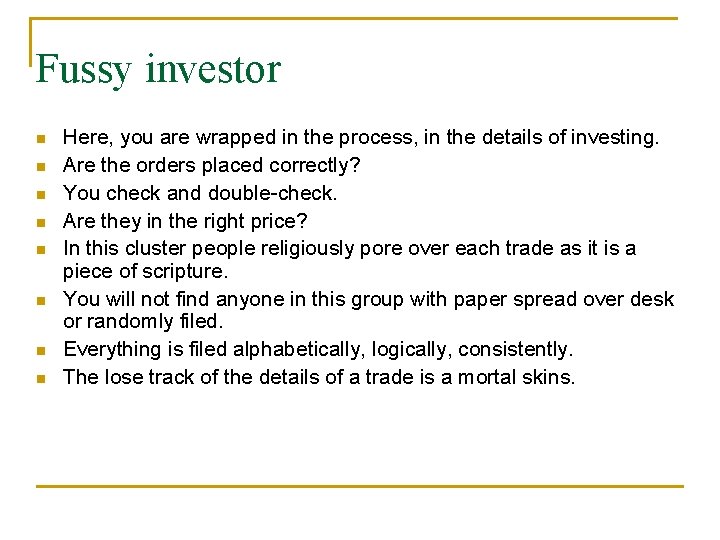 Fussy investor

- Here, you are wrapped in the process, in the details of investing.
- Are the orders placed correctly?
- You check and double-check.
- Are they in the right price?
- In this cluster people religiously pore over each trade as it is a piece of scripture.
- You will not find anyone in this group with paper spread over desk or randomly filed.
- Everything is filed alphabetically, logically, consistently.
- The lose track of the details of a trade is a mortal skins.